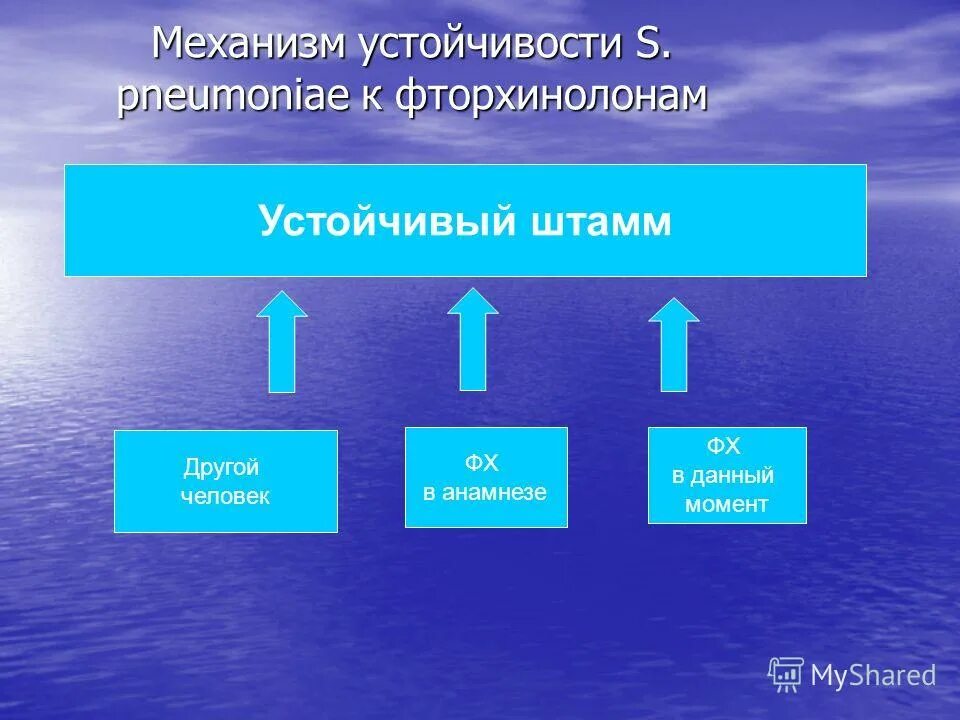 Механизм устойчивости S. pneumoniae к фторхинолонам

Устойчивый штамм

Другой человек

ФХ в анамнезе

ФХ в данный момент

MyShared